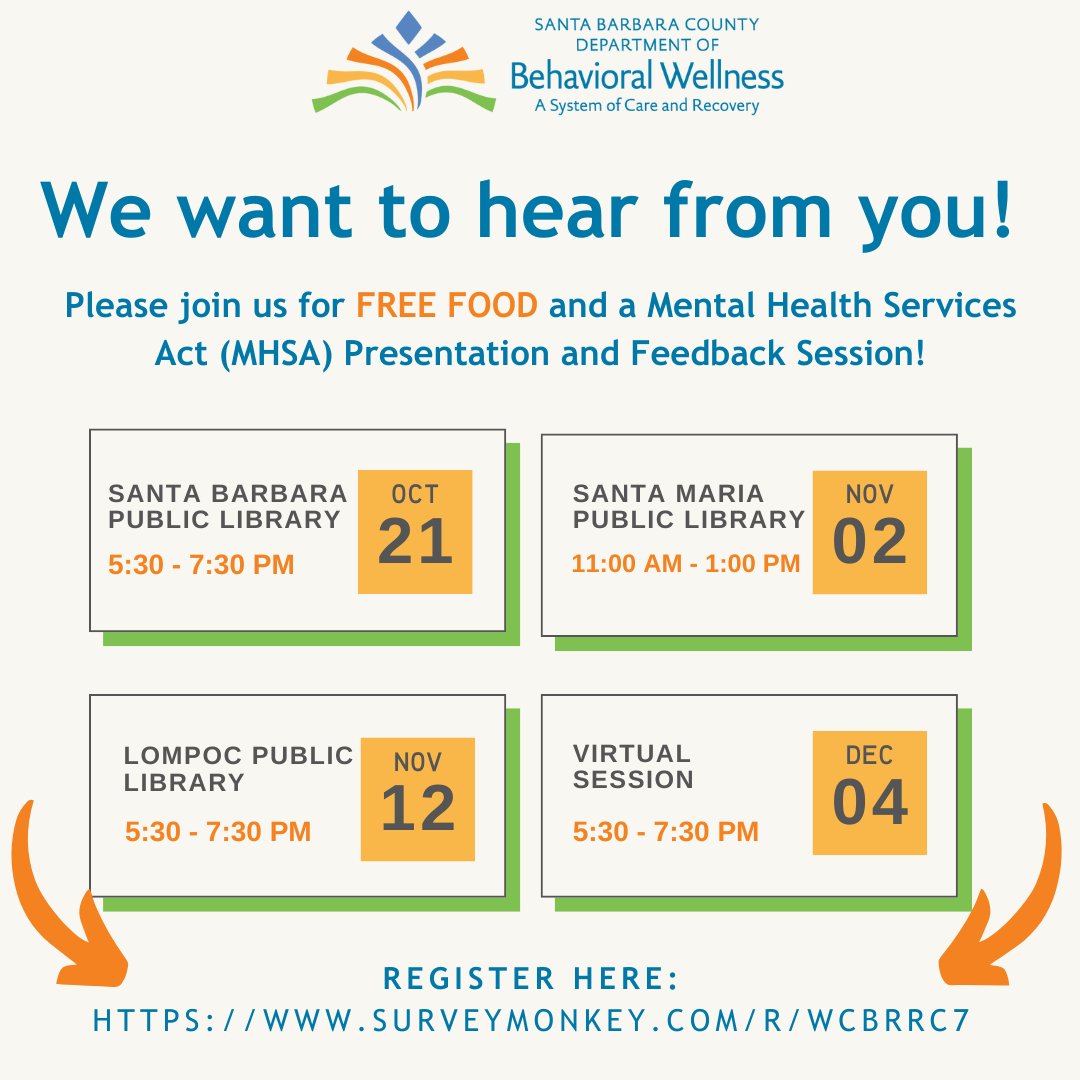 SANTA BARBARA COUNTY
DEPARTMENT OF
Behavioral Wellness
A System of Care and Recovery

We want to hear from you!

Please join us for FREE FOOD and a Mental Health Services Act (MHSA) Presentation and Feedback Session!

SANTA BARBARA PUBLIC LIBRARY
5:30 - 7:30 PM
OCT
21

SANTA MARIA PUBLIC LIBRARY
11:00 AM - 1:00 PM
NOV
02

LOMPOC PUBLIC LIBRARY
5:30 - 7:30 PM
NOV
12

VIRTUAL SESSION
5:30 - 7:30 PM
DEC
04

REGISTER HERE:
HTTPS://WWW.SURVEYMONKEY.COM/R/WCBRRC7